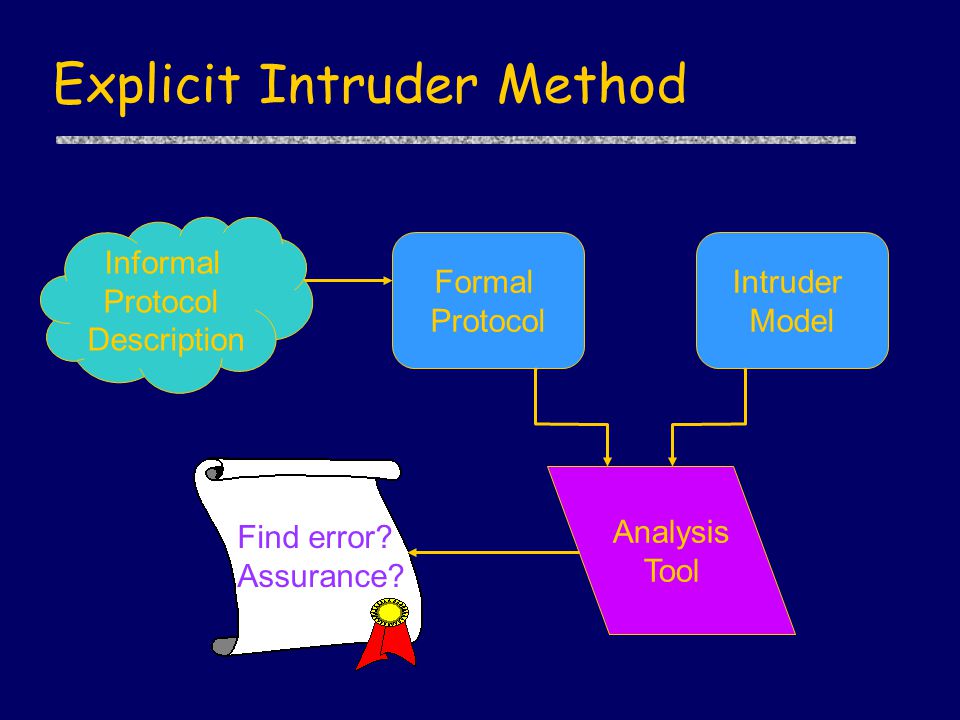 Explicit Intruder Method

Informal Protocol Description

Formal Protocol

Intruder Model

Analysis Tool

Find error? Assurance?